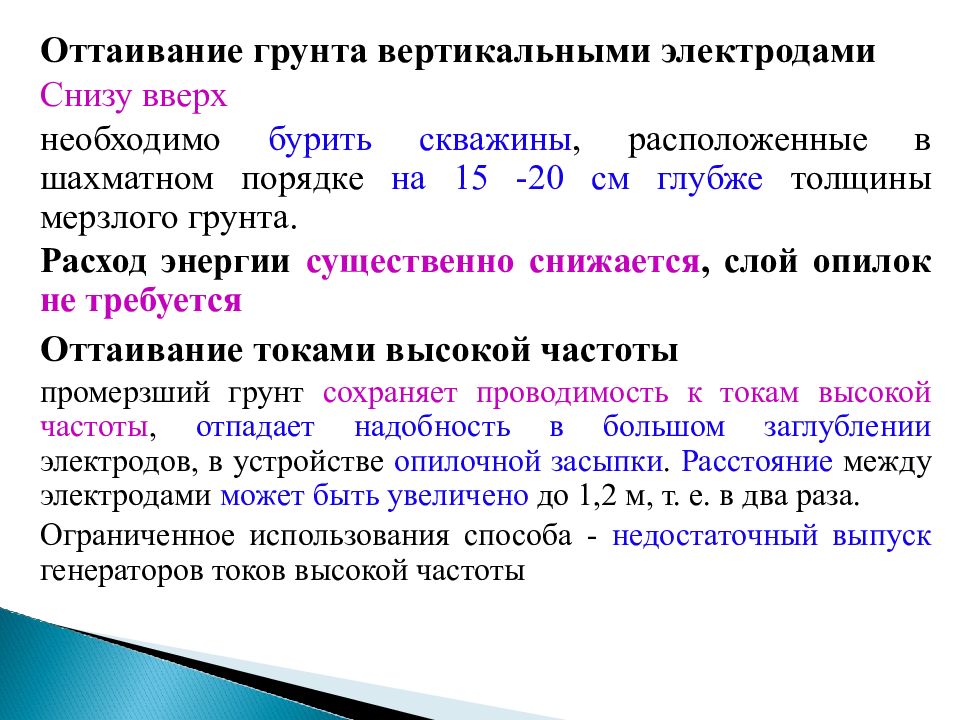 Оттаивание грунта вертикальными электродами

Снизу вверх

необходимо бурить скважины, расположенные в шахматном порядке на 15 -20 см глубже толщины мерзлого грунта.

Расход энергии существенно снижается, слой опилок не требуется

Оттаивание токами высокой частоты

промерзший грунт сохраняет проводимость к токам высокой частоты, отпадает надобность в большом заглублении электродов, в устройстве опилочной засыпки. Расстояние между электродами может быть увеличено до 1,2 м, т. е. в два раза.

Ограниченное использования способа - недостаточный выпуск генераторов токов высокой частоты